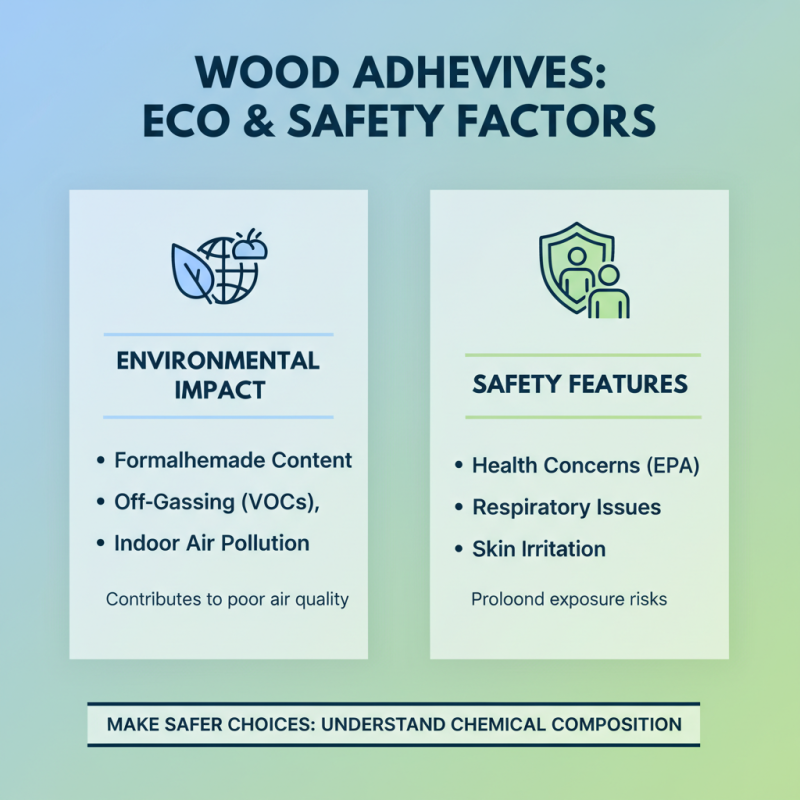 WOOD ADHEVIVES: ECO & SAFETY FACTORS

ENVIRONMENTAL IMPACT

• Formalhemade Content
• Off-Gassing (VOCs),
• Indoor Air Pollution

Contributes to poor air quality

SAFETY FEATURES

• Health Concerns (EPA)
• Respiratory Issues
• Skin Irritation

Proloond exposure risks

MAKE SAFER CHOICES: UNDERSTAND CHEMICAL COMPOSITION